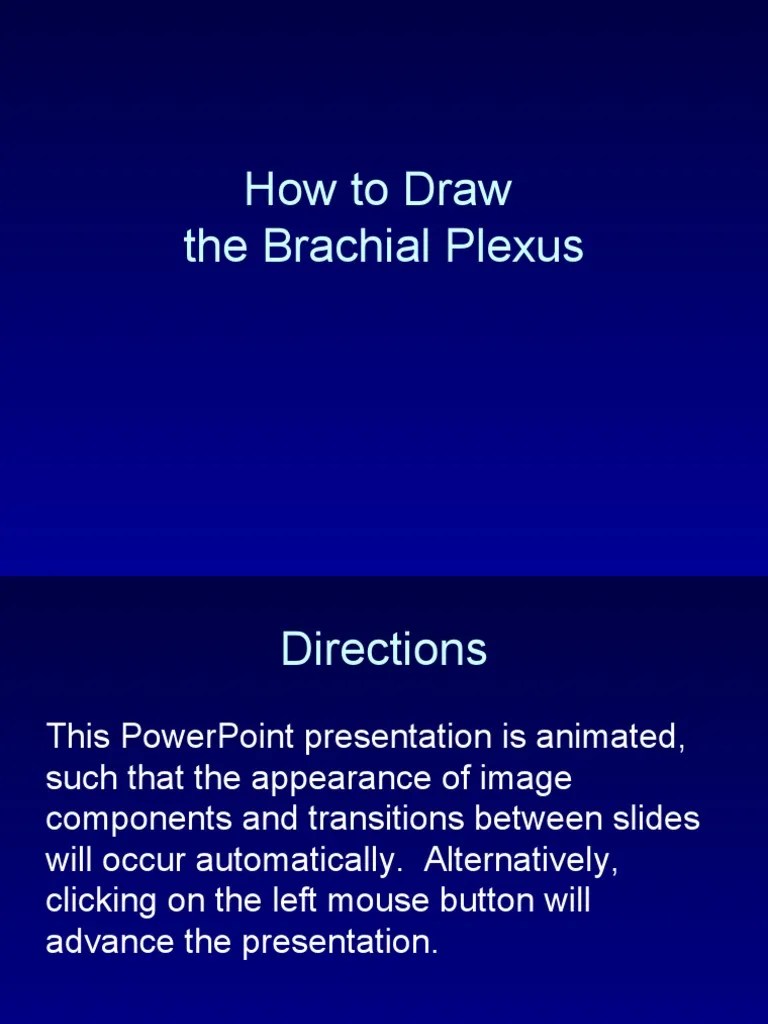 How to Draw
the Brachial Plexus

Directions

This PowerPoint presentation is animated, such that the appearance of image components and transitions between slides will occur automatically.  Alternatively, clicking on the left mouse button will advance the presentation.